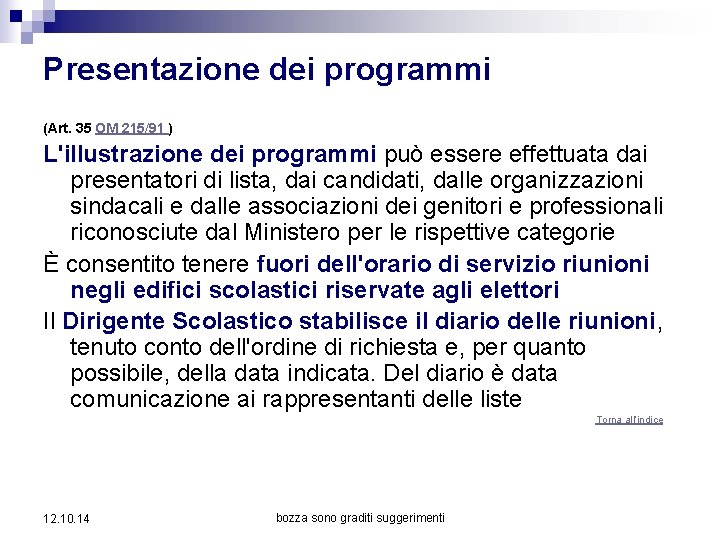 Presentazione dei programmi

(Art. 35 OM 215/91 )

L'illustrazione dei programmi può essere effettuata dai presentatori di lista, dai candidati, dalle organizzazioni sindacali e dalle associazioni dei genitori e professionali riconosciute dal Ministero per le rispettive categorie

È consentito tenere fuori dell'orario di servizio riunioni negli edifici scolastici riservate agli elettori

Il Dirigente Scolastico stabilisce il diario delle riunioni, tenuto conto dell'ordine di richiesta e, per quanto possibile, della data indicata. Del diario è data comunicazione ai rappresentanti delle liste

Torna all'indice

12.10.14

bozza sono graditi suggerimenti